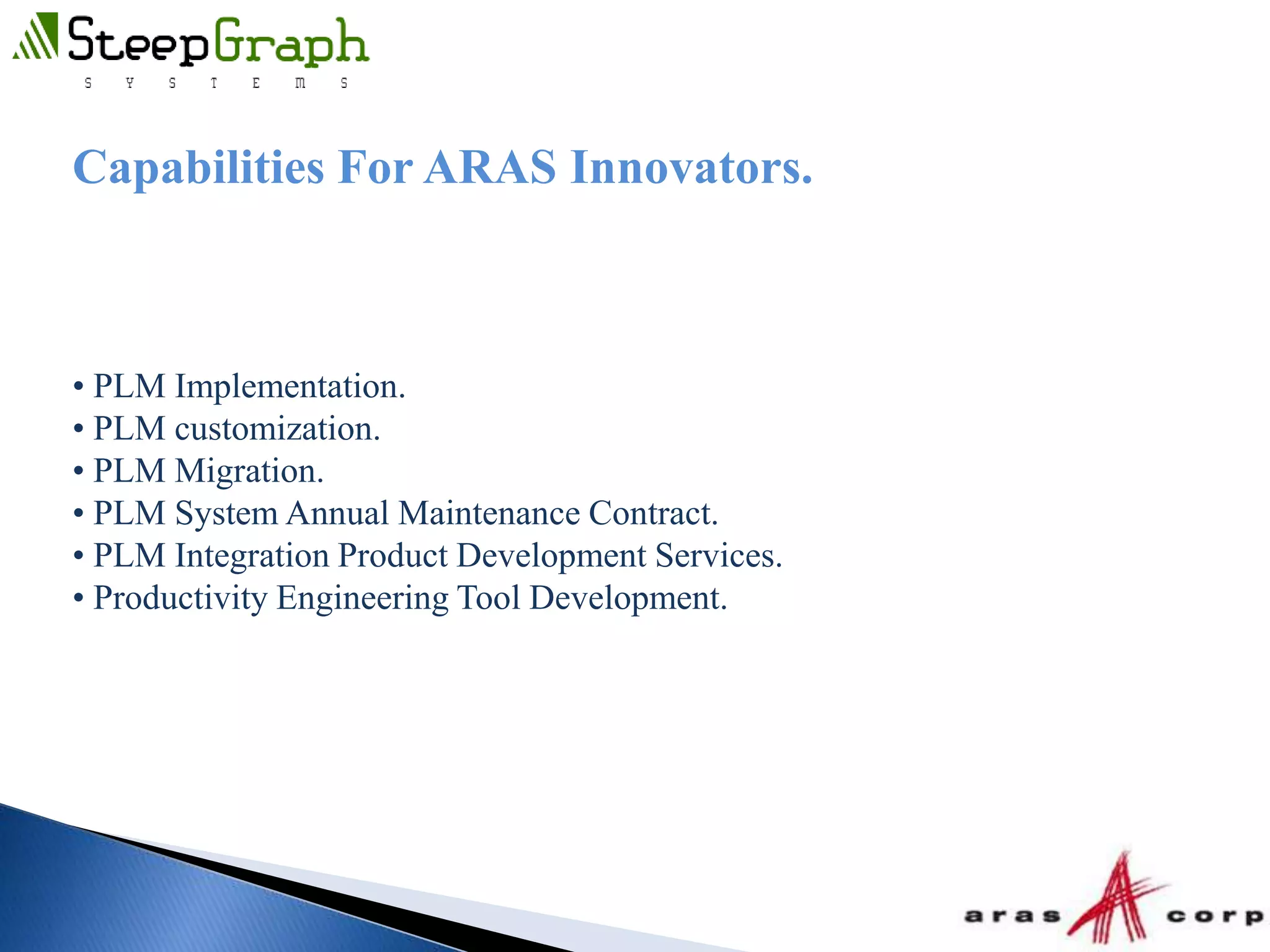 SteepGraph
S Y S T E M S

Capabilities For ARAS Innovators.

• PLM Implementation.
• PLM customization.
• PLM Migration.
• PLM System Annual Maintenance Contract.
• PLM Integration Product Development Services.
• Productivity Engineering Tool Development.

aras corp